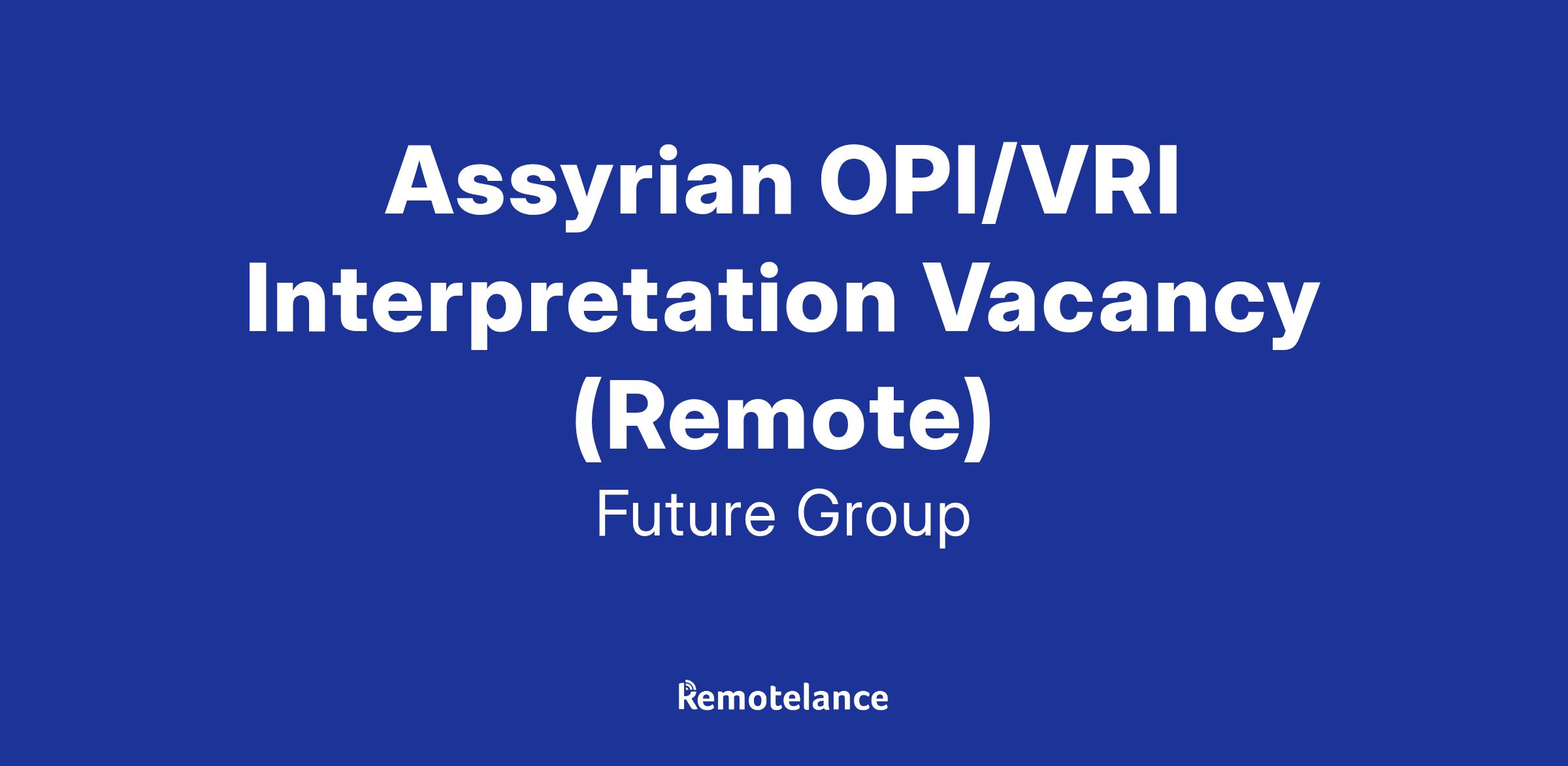 Assyrian OPI/VRI Interpretation Vacancy (Remote)

Future Group

Remotelance